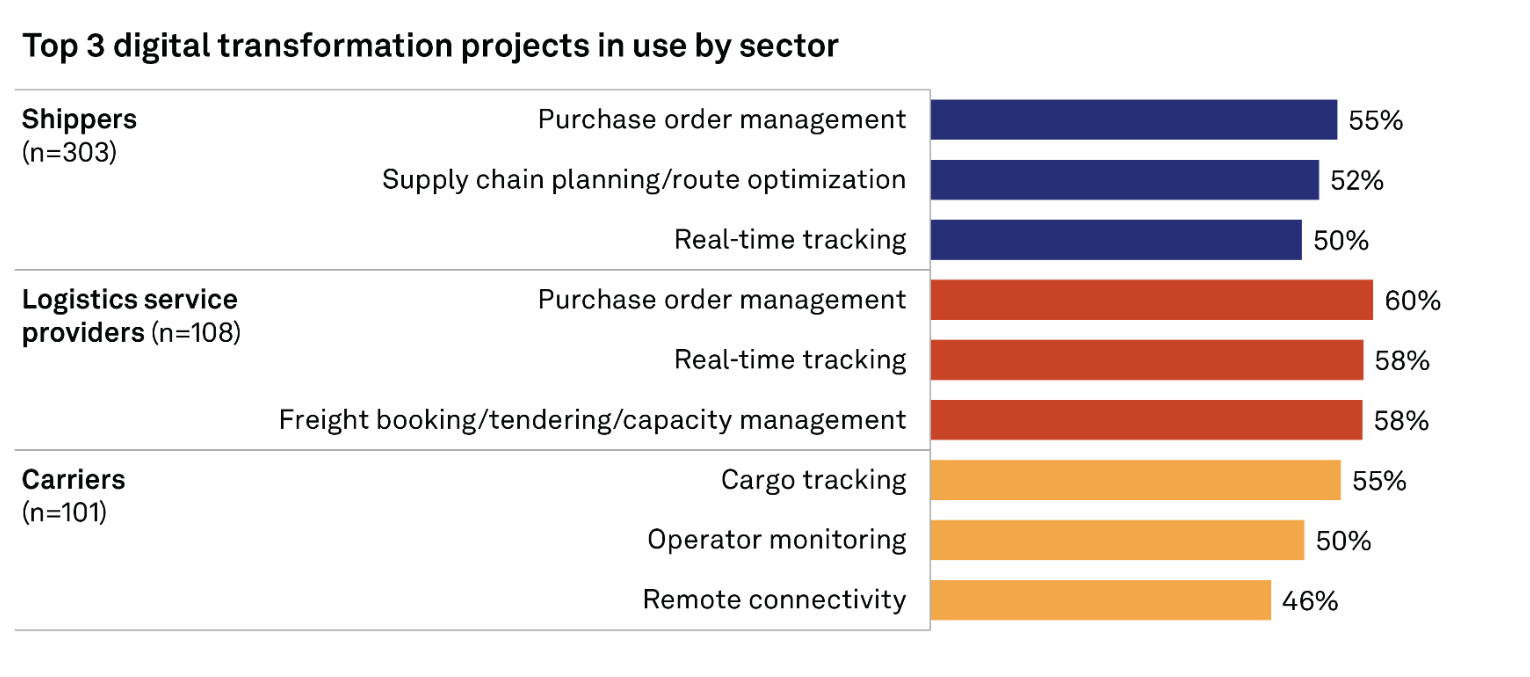 Top 3 digital transformation projects in use by sector

Shippers (n=303)
Purchase order management 55%
Supply chain planning/route optimization 52%
Real-time tracking 50%

Logistics service providers (n=108)
Purchase order management 60%
Real-time tracking 58%
Freight booking/tendering/capacity management 58%

Carriers (n=101)
Cargo tracking 55%
Operator monitoring 50%
Remote connectivity 46%